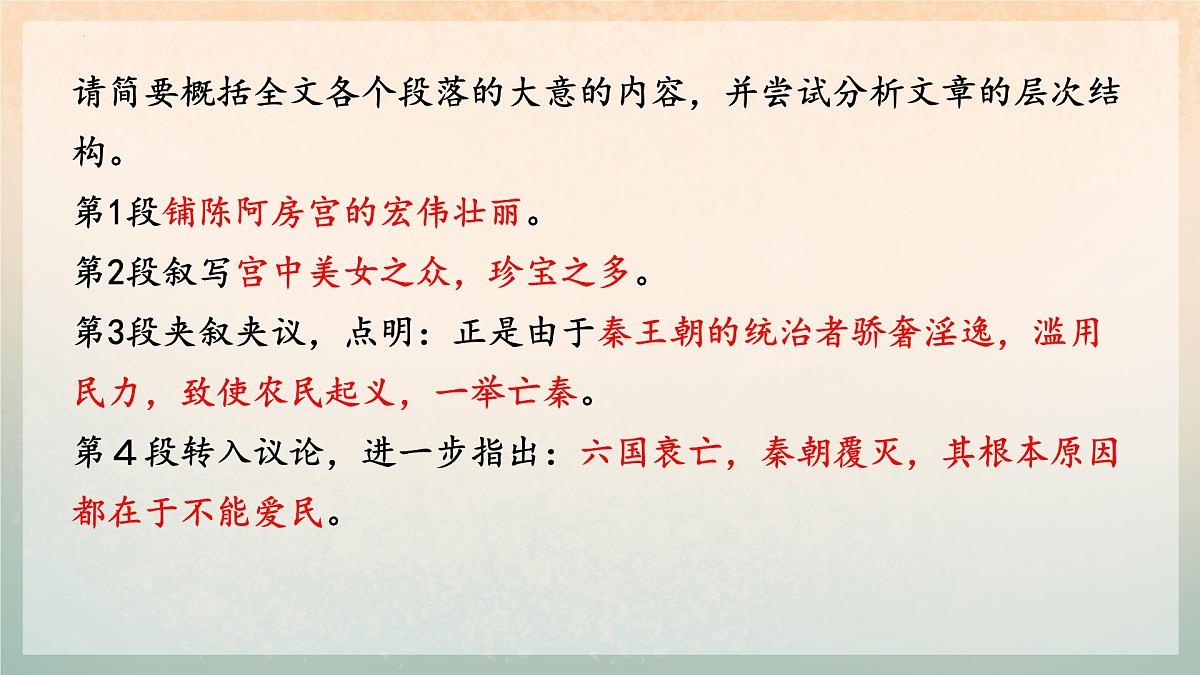 请简要概括全文各个段落的大意的内容，并尝试分析文章的层次结构。

第1段铺陈阿房宫的宏伟壮丽。

第2段叙写宫中美女之众，珍宝之多。

第3段夹叙夹议，点明：正是由于秦王朝的统治者骄奢淫逸，滥用民力，致使农民起义，一举亡秦。

第４段转入议论，进一步指出：六国衰亡，秦朝覆灭，其根本原因都在于不能爱民。